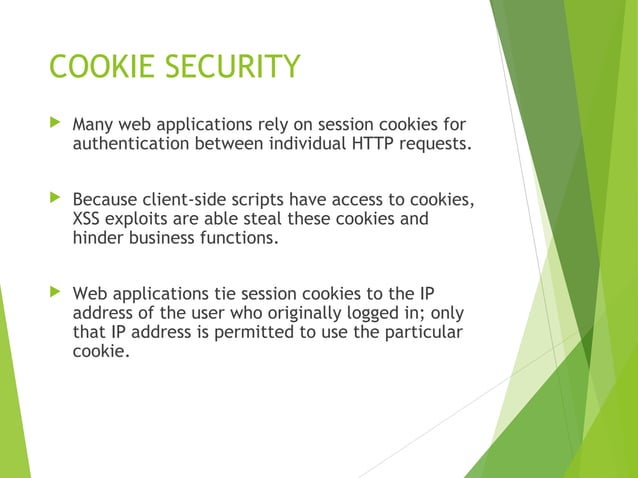 COOKIE SECURITY

Many web applications rely on session cookies for authentication between individual HTTP requests.

Because client-side scripts have access to cookies, XSS exploits are able steal these cookies and hinder business functions.

Web applications tie session cookies to the IP address of the user who originally logged in; only that IP address is permitted to use the particular cookie.